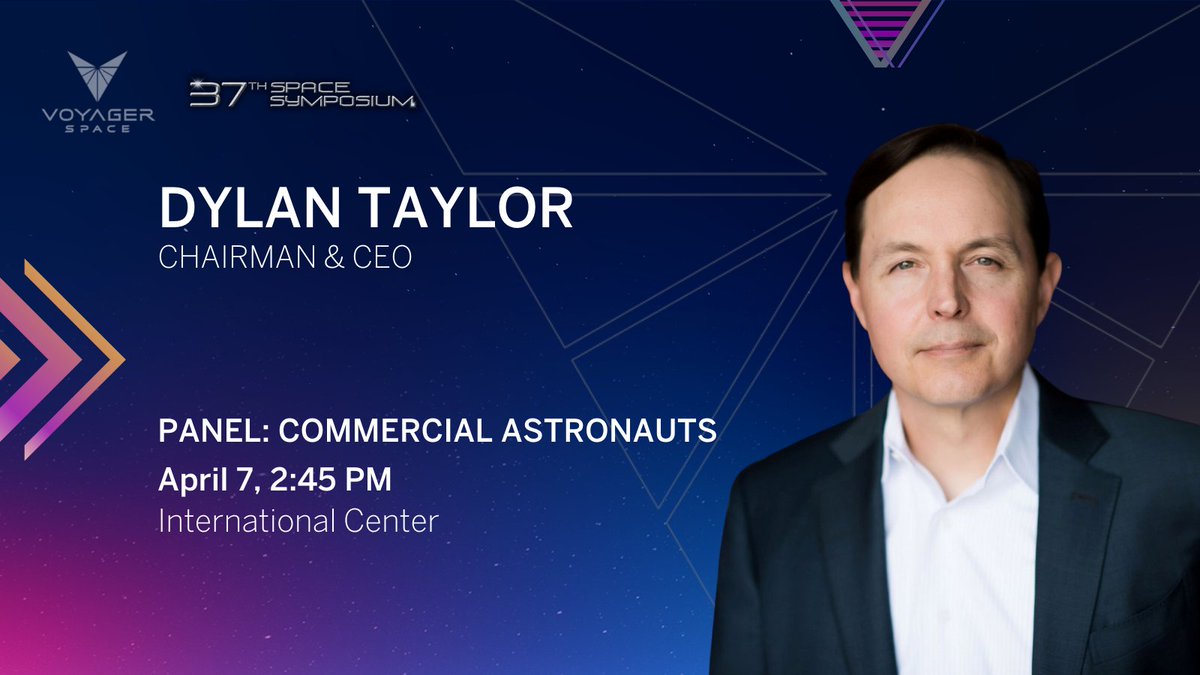 VOYAGER SPACE

37TH SPACE SYMPOSIUM

DYLAN TAYLOR
CHAIRMAN & CEO

PANEL: COMMERCIAL ASTRONAUTS
April 7, 2:45 PM
International Center